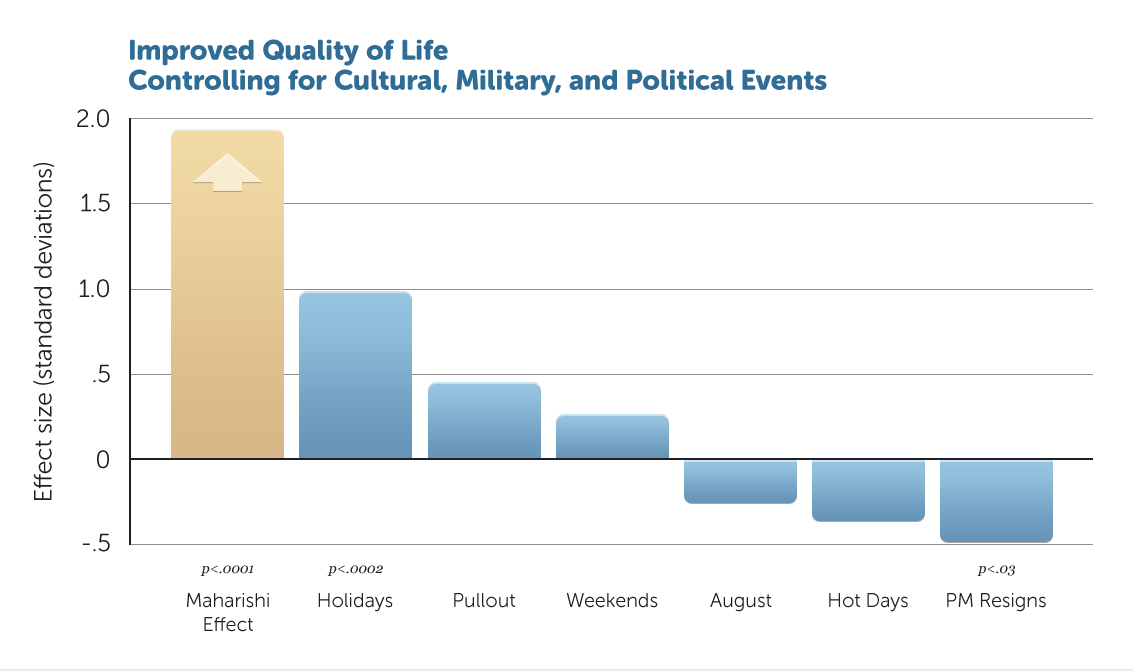 Improved Quality of Life
Controlling for Cultural, Military, and Political Events

Effect size (standard deviations)

2.0
1.5
1.0
.5
0
-.5

p<.0001
Maharishi Effect

p<.0002
Holidays

Pullout

Weekends

August

Hot Days

p<.03
PM Resigns